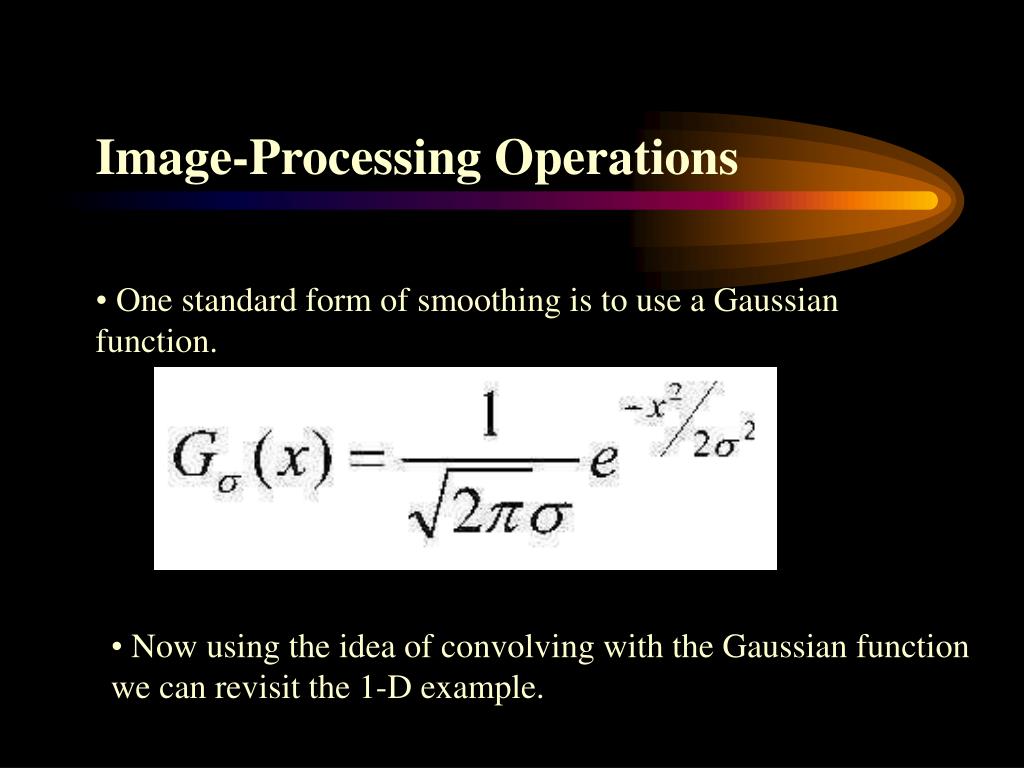 Image-Processing Operations

• One standard form of smoothing is to use a Gaussian function.

$G_\sigma(x) = \frac{1}{\sqrt{2\pi}\sigma} e^{-x^2/2\sigma^2}$

• Now using the idea of convolving with the Gaussian function we can revisit the 1-D example.